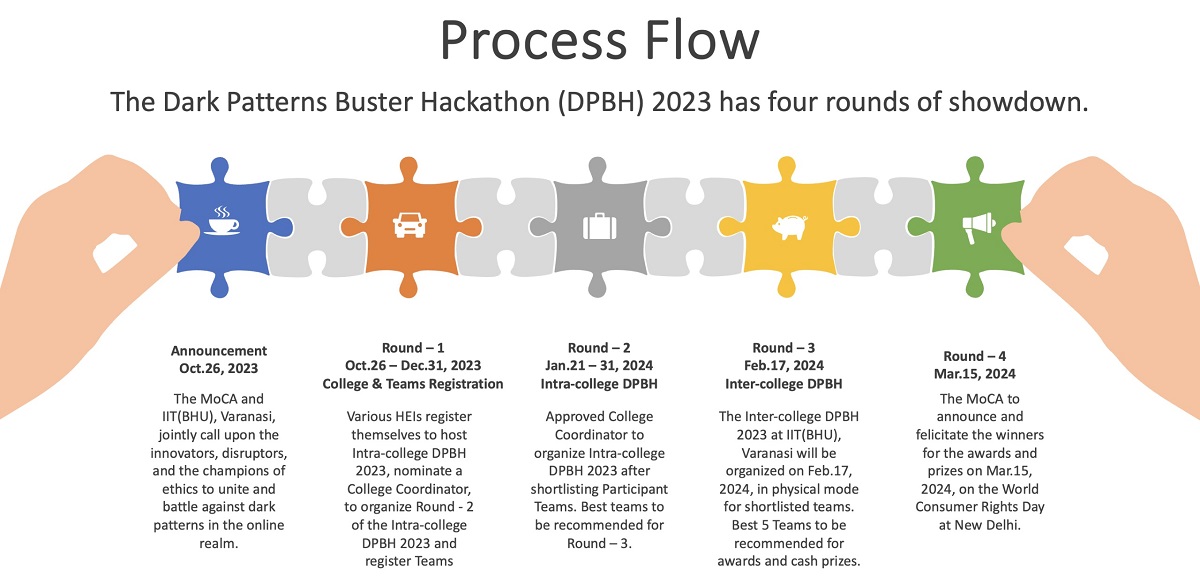 Process Flow

The Dark Patterns Buster Hackathon (DPBH) 2023 has four rounds of showdown.

Announcement
Oct.26, 2023

The MoCA and IIT(BHU), Varanasi, jointly call upon the innovators, disruptors, and the champions of ethics to unite and battle against dark patterns in the online realm.

Round – 1
Oct.26 – Dec.31, 2023
College & Teams Registration

Various HEIs register themselves to host Intra-college DPBH 2023, nominate a College Coordinator, to organize Round - 2 of the Intra-college DPBH 2023 and register Teams

Round – 2
Jan.21 – 31, 2024
Intra-college DPBH

Approved College Coordinator to organize Intra-college DPBH 2023 after shortlisting Participant Teams. Best teams to be recommended for Round – 3.

Round – 3
Feb.17, 2024
Inter-college DPBH

The Inter-college DPBH 2023 at IIT(BHU), Varanasi will be organized on Feb.17, 2024, in physical mode for shortlisted teams. Best 5 Teams to be recommended for awards and cash prizes.

Round – 4
Mar.15, 2024

The MoCA to announce and felicitate the winners for the awards and prizes on Mar.15, 2024, on the World Consumer Rights Day at New Delhi.